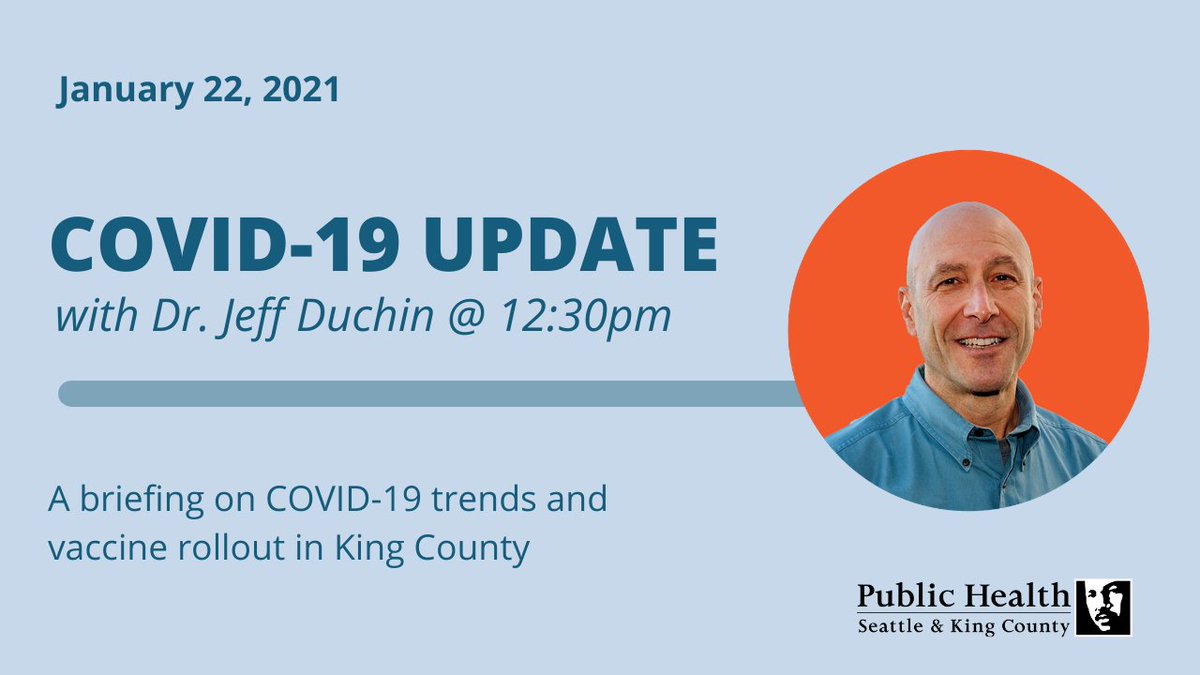 January 22, 2021

COVID-19 UPDATE
with Dr. Jeff Duchin @ 12:30pm

A briefing on COVID-19 trends and vaccine rollout in King County

Public Health
Seattle & King County